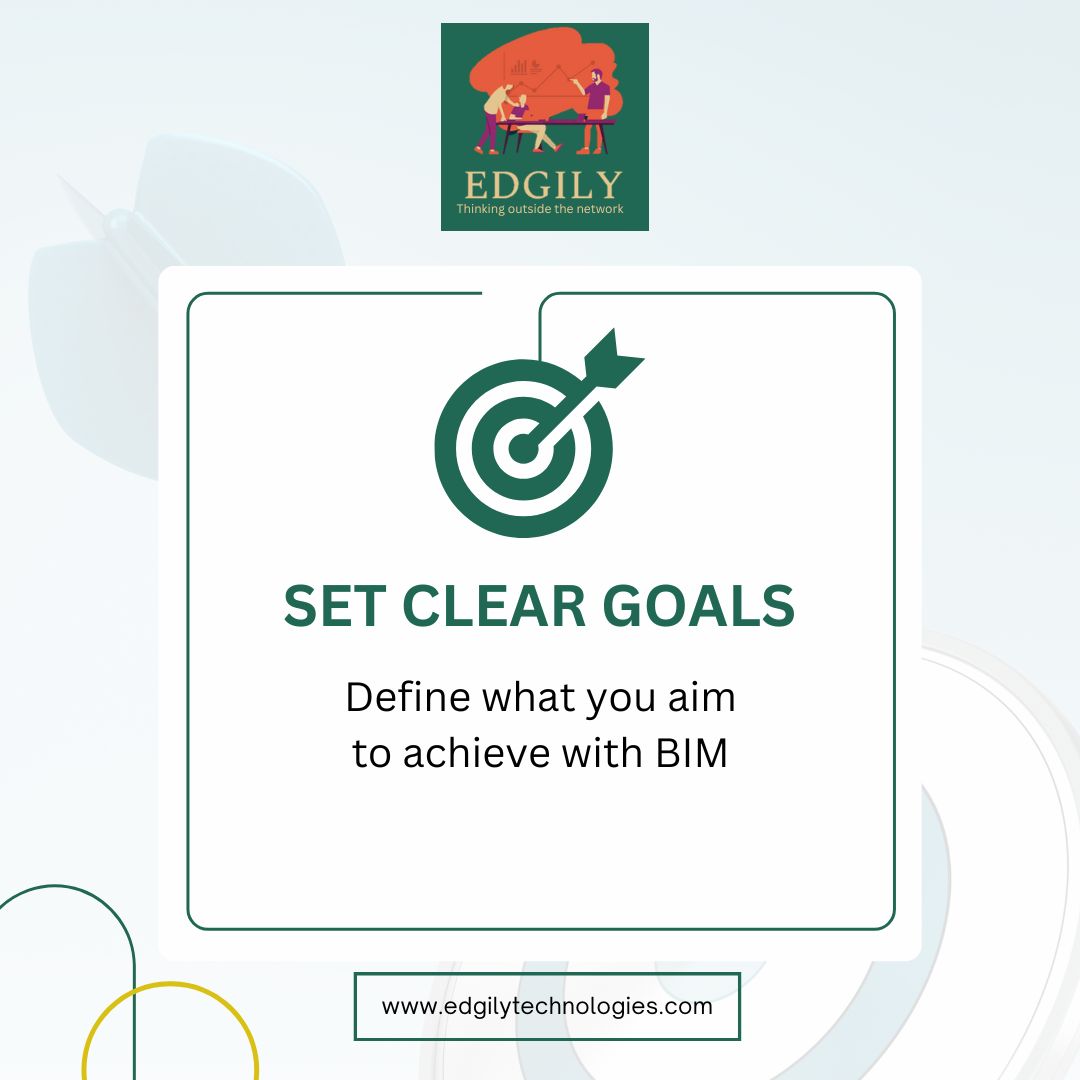 EDGILY
Thinking outside the network

SET CLEAR GOALS

Define what you aim to achieve with BIM

www.edgilytechnologies.com